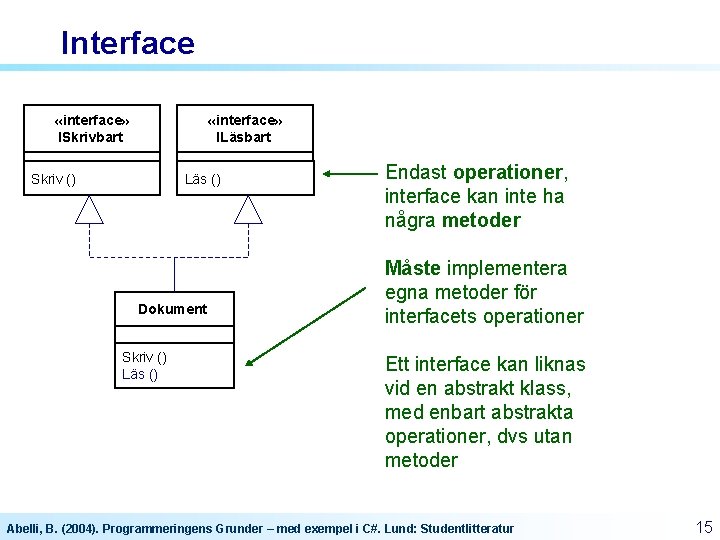 Interface

«interface»
ISkrivbart

Skriv ()

«interface»
ILäsbart

Läs ()

Dokument

Skriv ()
Läs ()

Endast operationer, interface kan inte ha några metoder

Måste implementera egna metoder för interfacets operationer

Ett interface kan liknas vid en abstrakt klass, med enbart abstrakta operationer, dvs utan metoder

Abelli, B. (2004). Programmeringens Grunder – med exempel i C#. Lund: Studentlitteratur

15